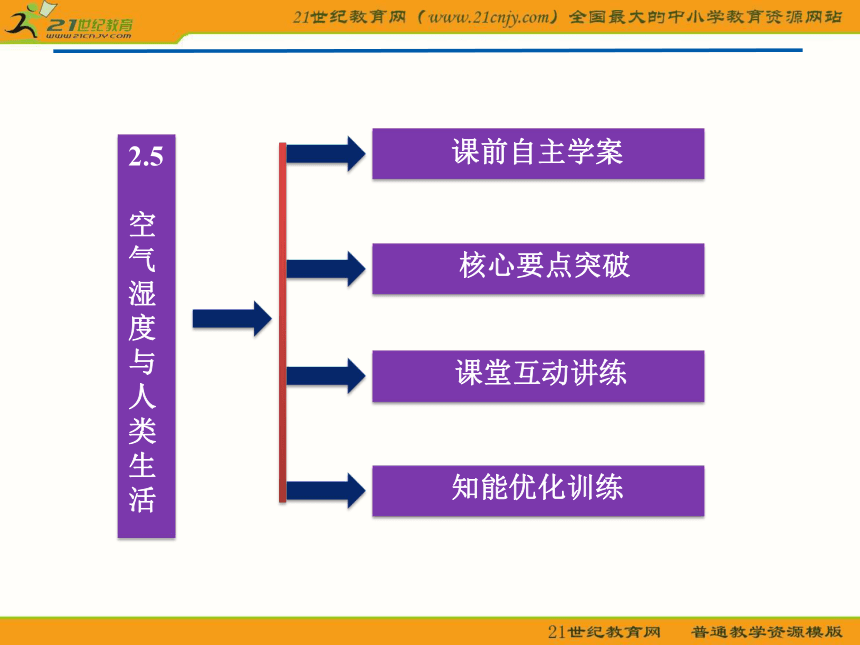 21世纪教育
www.21cnjy.com

21世纪教育网（www.21cnjy.com）全国最大的中小学教育资源网站

2.5

空气湿度与人类生活

课前自主学案

核心要点突破

课堂互动讲练

知能优化训练

21世纪教育网 普通教学资源模版